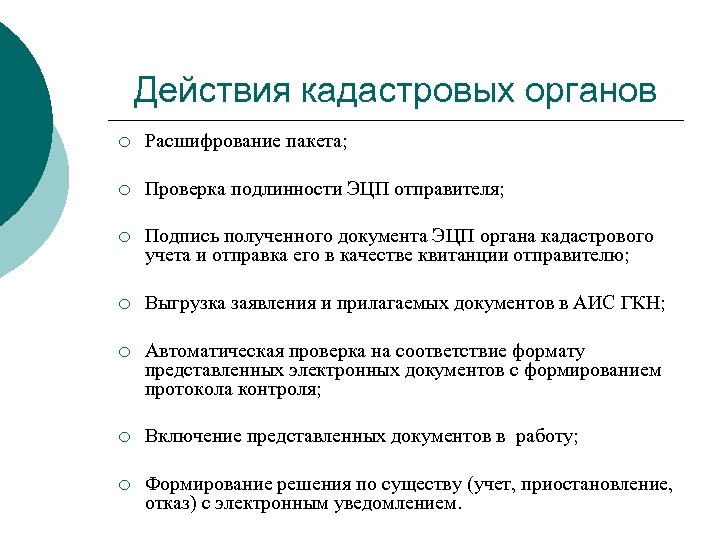 Действия кадастровых органов

○ Расшифрование пакета;

○ Проверка подлинности ЭЦП отправителя;

○ Подпись полученного документа ЭЦП органа кадастрового учета и отправка его в качестве квитанции отправителю;

○ Выгрузка заявления и прилагаемых документов в АИС ГКН;

○ Автоматическая проверка на соответствие формату представленных электронных документов с формированием протокола контроля;

○ Включение представленных документов в работу;

○ Формирование решения по существу (учет, приостановление, отказ) с электронным уведомлением.